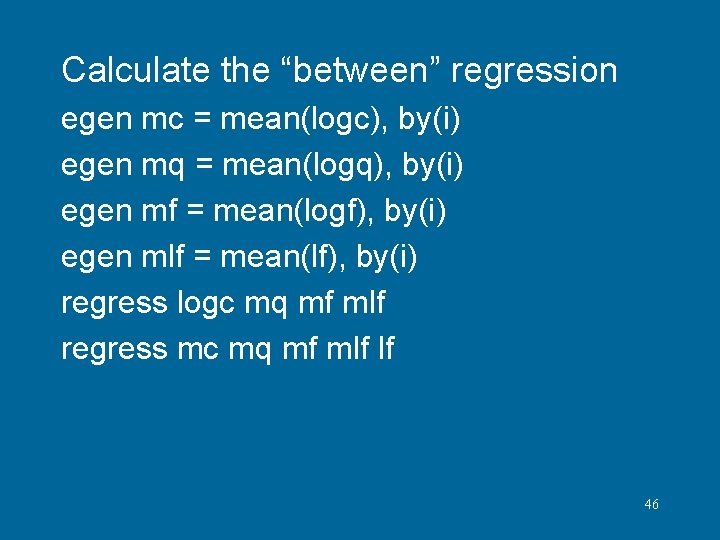 Calculate the “between” regression

egen mc = mean(logc), by(i)

egen mq = mean(logq), by(i)

egen mf = mean(logf), by(i)

egen mlf = mean(lf), by(i)

regress logc mq mf mlf

regress mc mq mf mlf lf

46